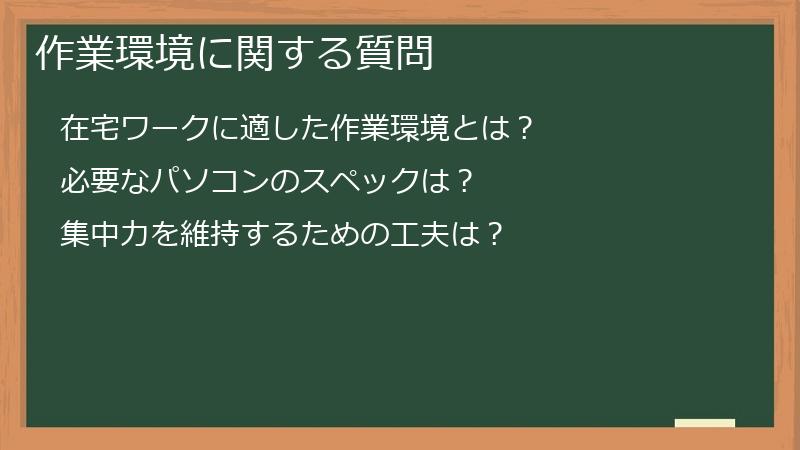 作業環境に関する質問

在宅ワークに適した作業環境とは？

必要なパソコンのスペックは？

集中力を維持するための工夫は？